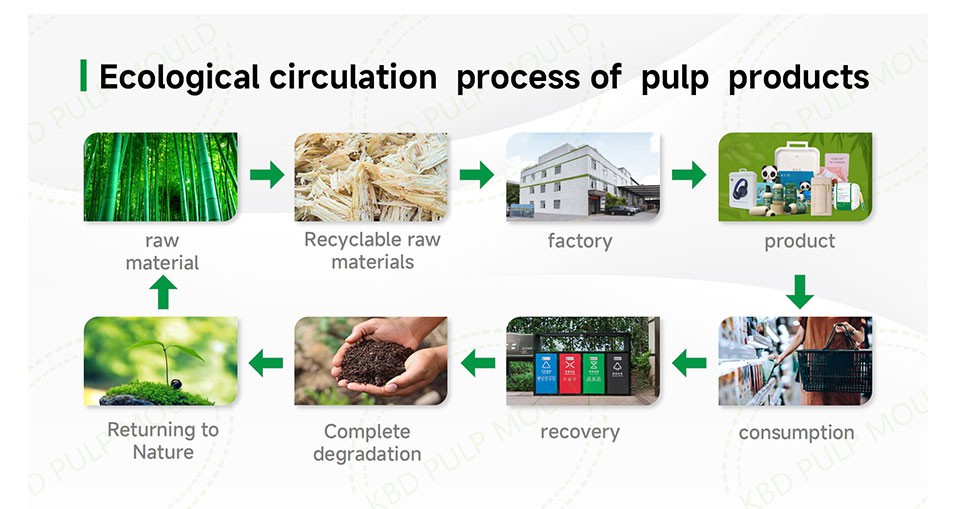 Ecological circulation process of pulp products

raw material

Recyclable raw materials

factory

product

consumption

recovery

Complete degradation

Returning to Nature

KBD PULP MOULD